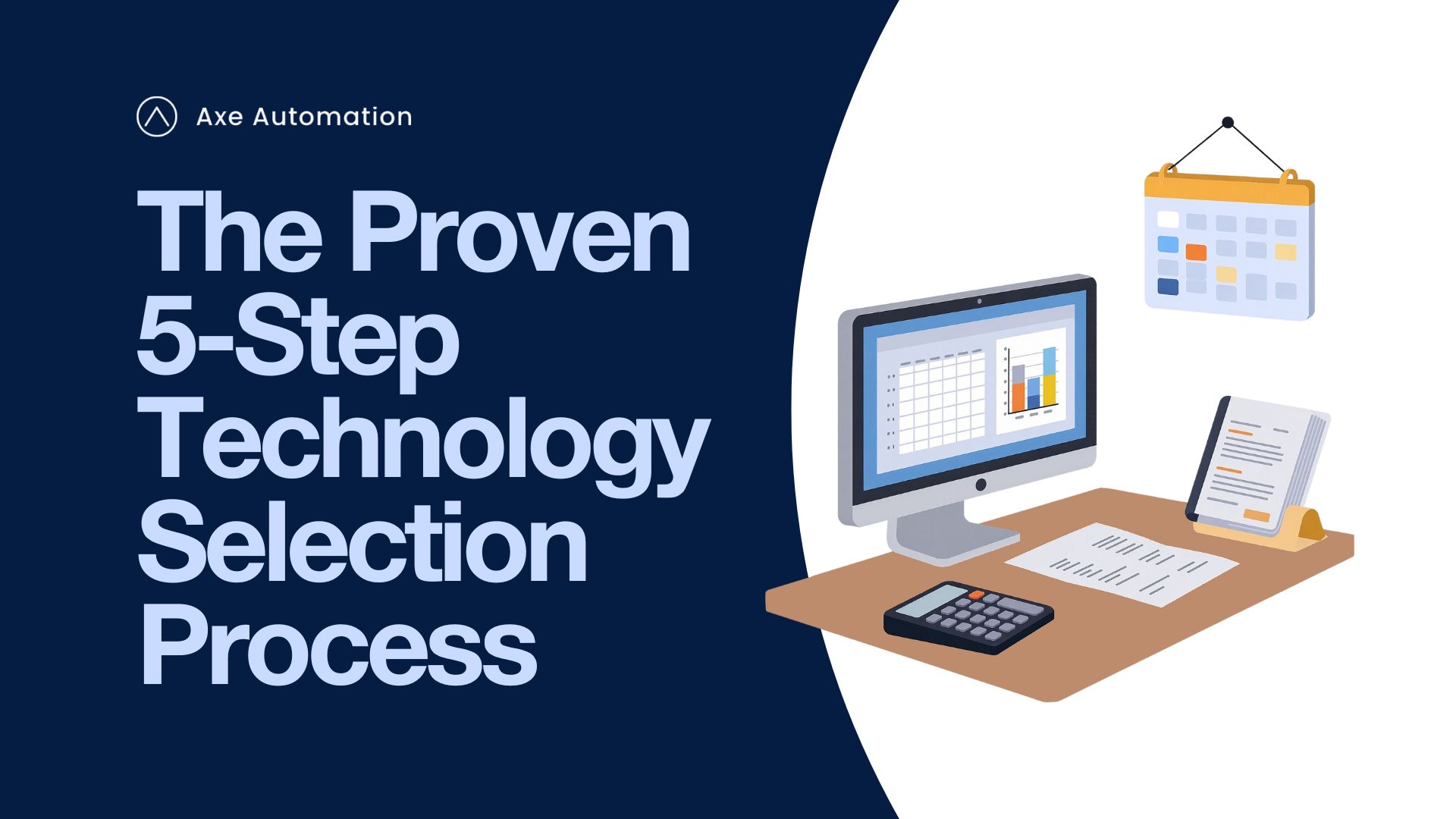 Axe Automation

The Proven 5-Step Technology Selection Process